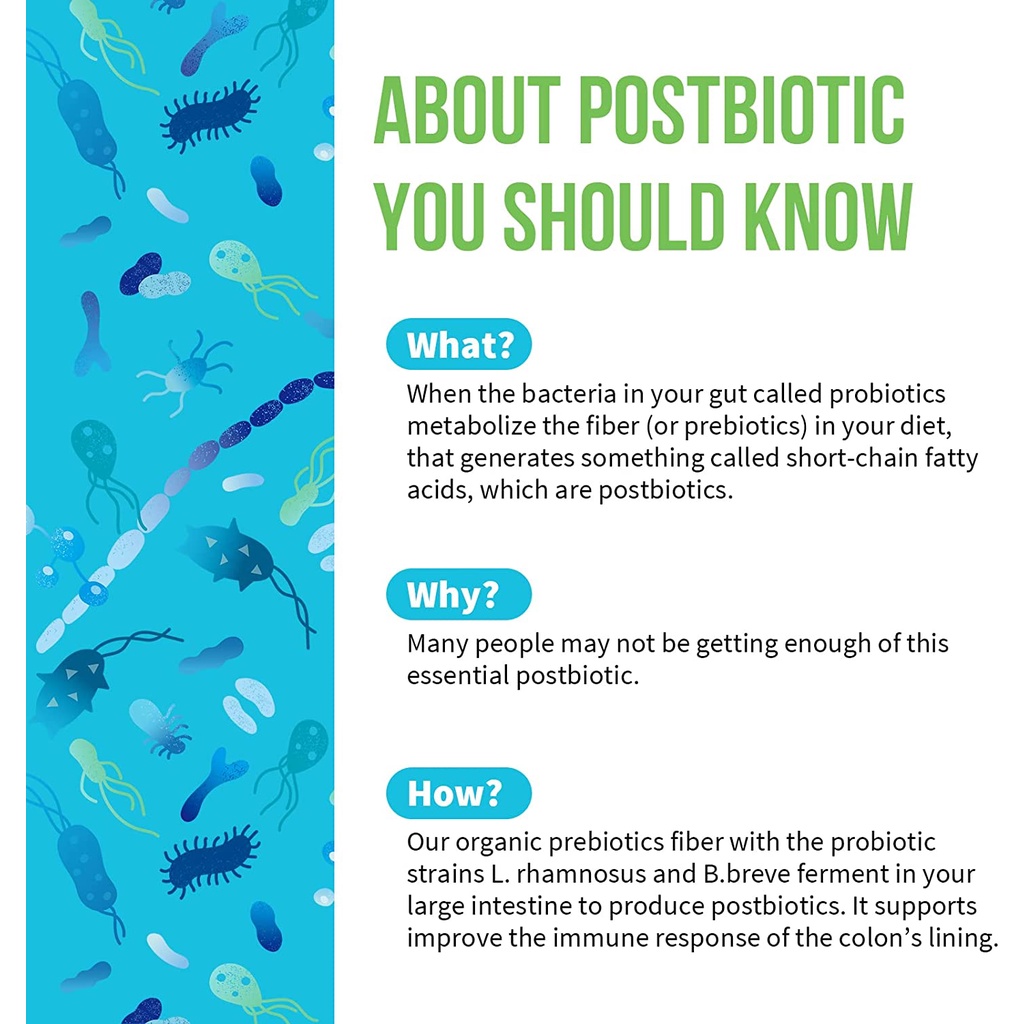 ABOUT POSTBIOTIC YOU SHOULD KNOW

What?

When the bacteria in your gut called probiotics metabolize the fiber (or prebiotics) in your diet, that generates something called short-chain fatty acids, which are postbiotics.

Why?

Many people may not be getting enough of this essential postbiotic.

How?

Our organic prebiotics fiber with the probiotic strains L. rhamnosus and B.breve ferment in your large intestine to produce postbiotics. It supports improve the immune response of the colon's lining.